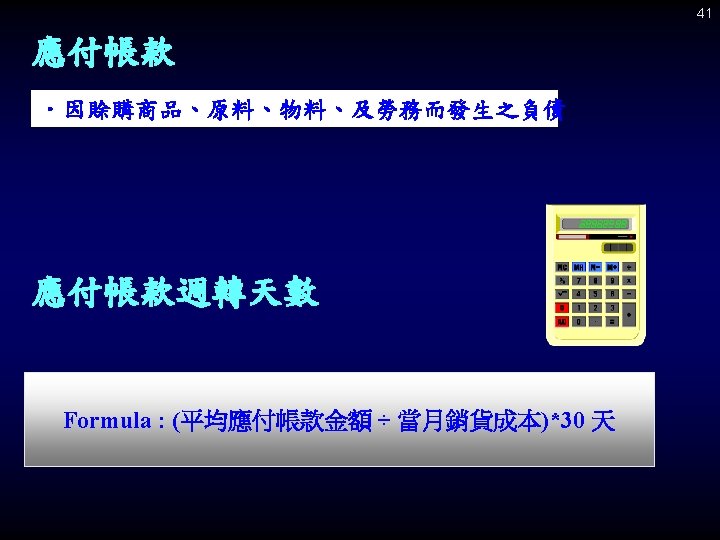 41

應付帳款

・因賒購商品、原料、物料、及勞務而發生之負債

應付帳款週轉天數

Formula : (平均應付帳款金額 ÷ 當月銷貨成本)*30 天